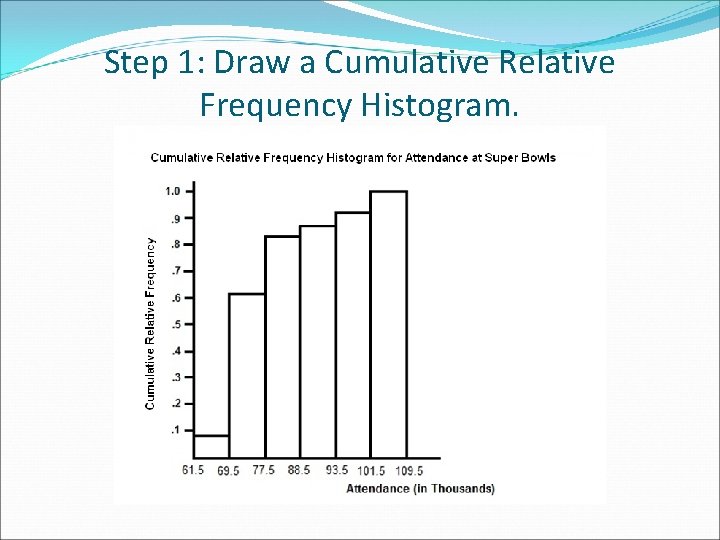 Step 1: Draw a Cumulative Relative Frequency Histogram.

Cumulative Relative Frequency Histogram for Attendance at Super Bowls

Cumulative Relative Frequency

1.0
.9
.8
.7
.6
.5
.4
.3
.2
.1

61.5 69.5 77.5 88.5 93.5 101.5 109.5

Attendance (in Thousands)